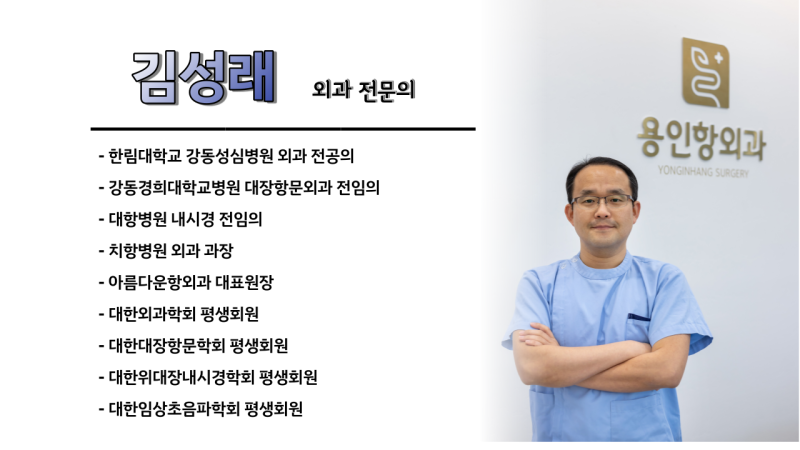 김성래 외과 전문의

- 한림대학교 강동성심병원 외과 전공의
- 강동경희대학교병원 대장항문외과 전임의
- 대항병원 내시경 전임의
- 치항병원 외과 과장
- 아름다운항외과 대표원장
- 대한외과학회 평생회원
- 대한대장항문학회 평생회원
- 대한위대장내시경학회 평생회원
- 대한임상초음파학회 평생회원

용인항외과
YONGINHANG SURGERY